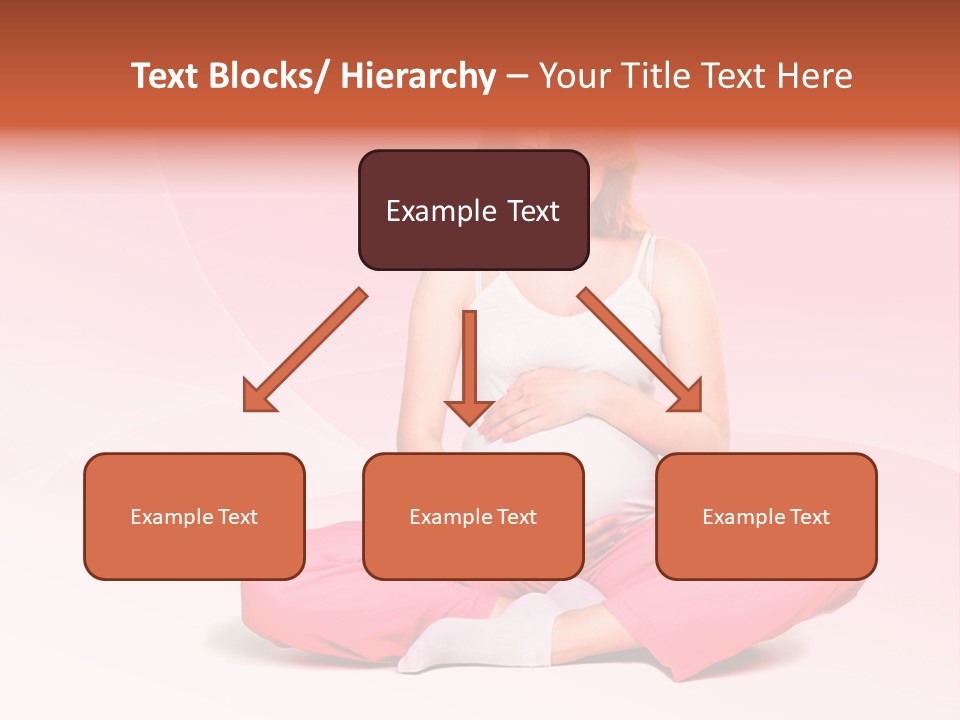 Text Blocks/ Hierarchy – Your Title Text Here

Example Text

Example Text

Example Text

Example Text